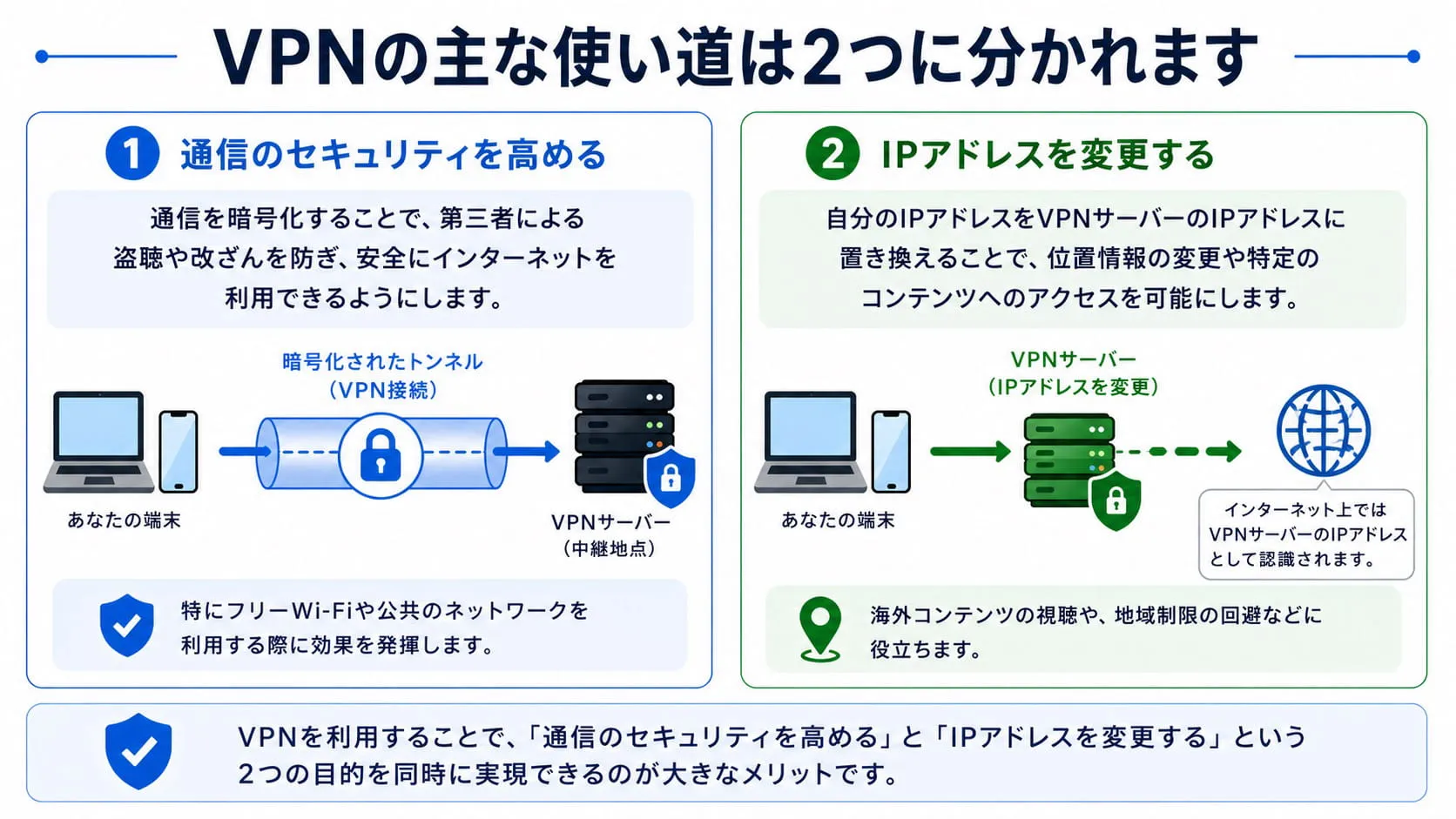 VPNの主な使い道は2つに分かれます

1 通信のセキュリティを高める

通信を暗号化することで、第三者による盗聴や改ざんを防ぎ、安全にインターネットを利用できるようにします。

暗号化されたトンネル
（VPN接続）

あなたの端末

VPNサーバー
（中継地点）

特にフリーWi-Fiや公共のネットワークを利用する際に効果を発揮します。

2 IPアドレスを変更する

自分のIPアドレスをVPNサーバーのIPアドレスに置き換えることで、位置情報の変更や特定のコンテンツへのアクセスを可能にします。

VPNサーバー
（IPアドレスを変更）

あなたの端末

インターネット上では
VPNサーバーのIPアドレス
として認識されます。

海外コンテンツの視聴や、地域制限の回避などに役立ちます。

VPNを利用することで、「通信のセキュリティを高める」と「IPアドレスを変更する」という2つの目的を同時に実現できるのが大きなメリットです。